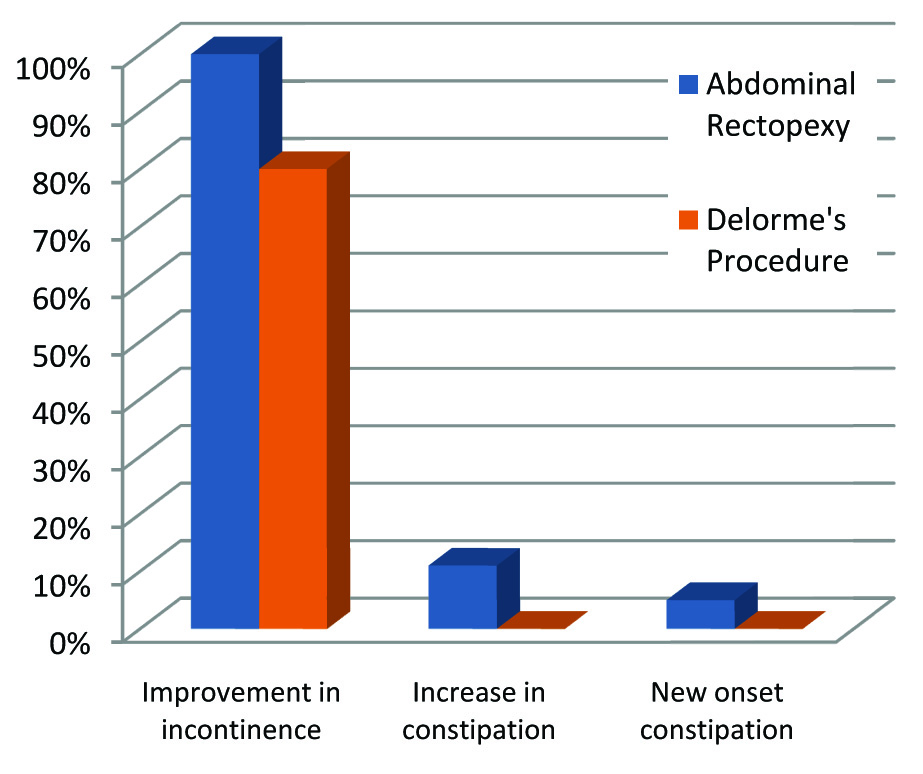 100%
90%
80%
70%
60%
50%
40%
30%
20%
10%
0%

Abdominal Rectopexy

Delorme's Procedure

Improvement in incontinence

Increase in constipation

New onset constipation